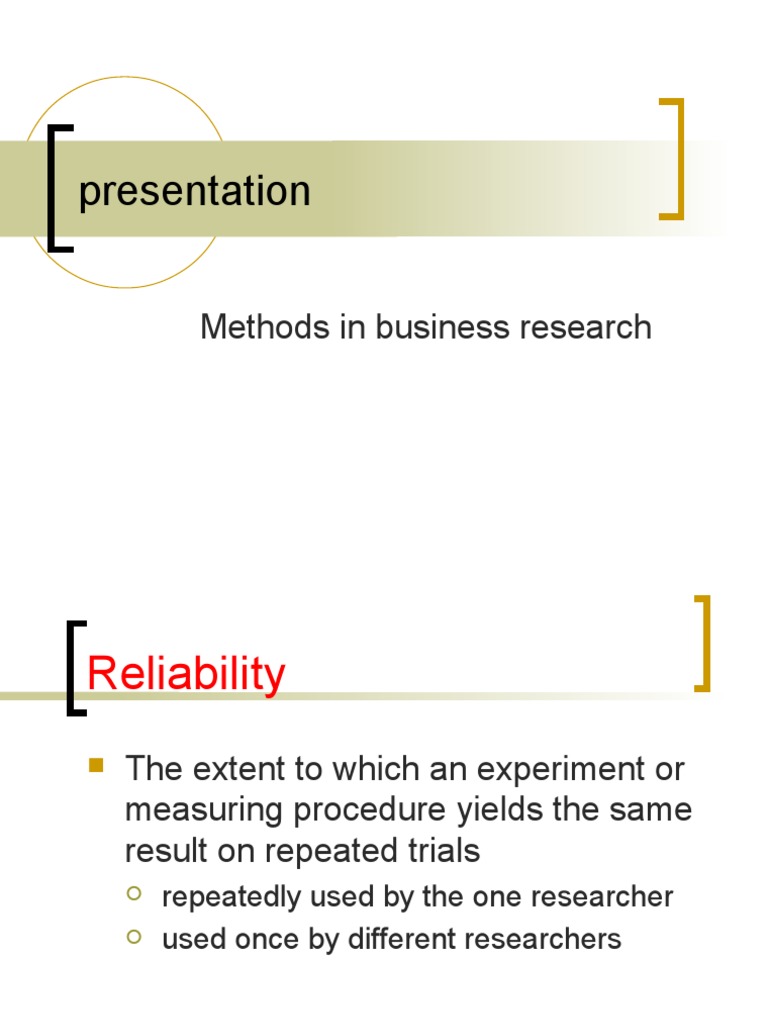 presentation

Methods in business research

Reliability

The extent to which an experiment or measuring procedure yields the same result on repeated trials

repeatedly used by the one researcher

used once by different researchers